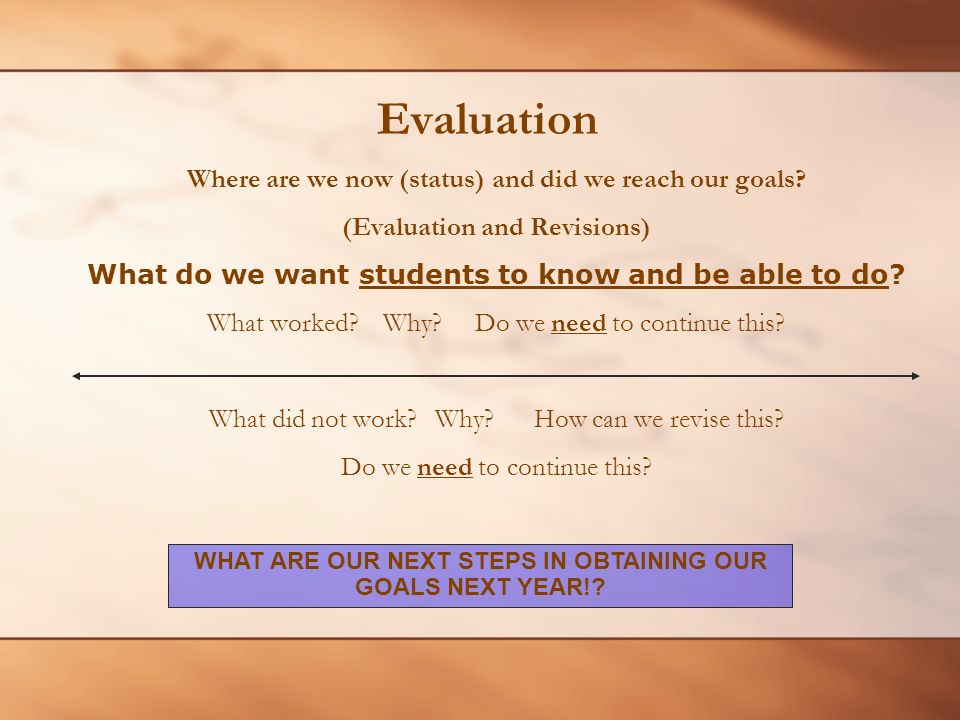 Evaluation

Where are we now (status) and did we reach our goals?

(Evaluation and Revisions)

What do we want students to know and be able to do?

What worked? Why? Do we need to continue this?

What did not work? Why? How can we revise this?

Do we need to continue this?

WHAT ARE OUR NEXT STEPS IN OBTAINING OUR GOALS NEXT YEAR!?